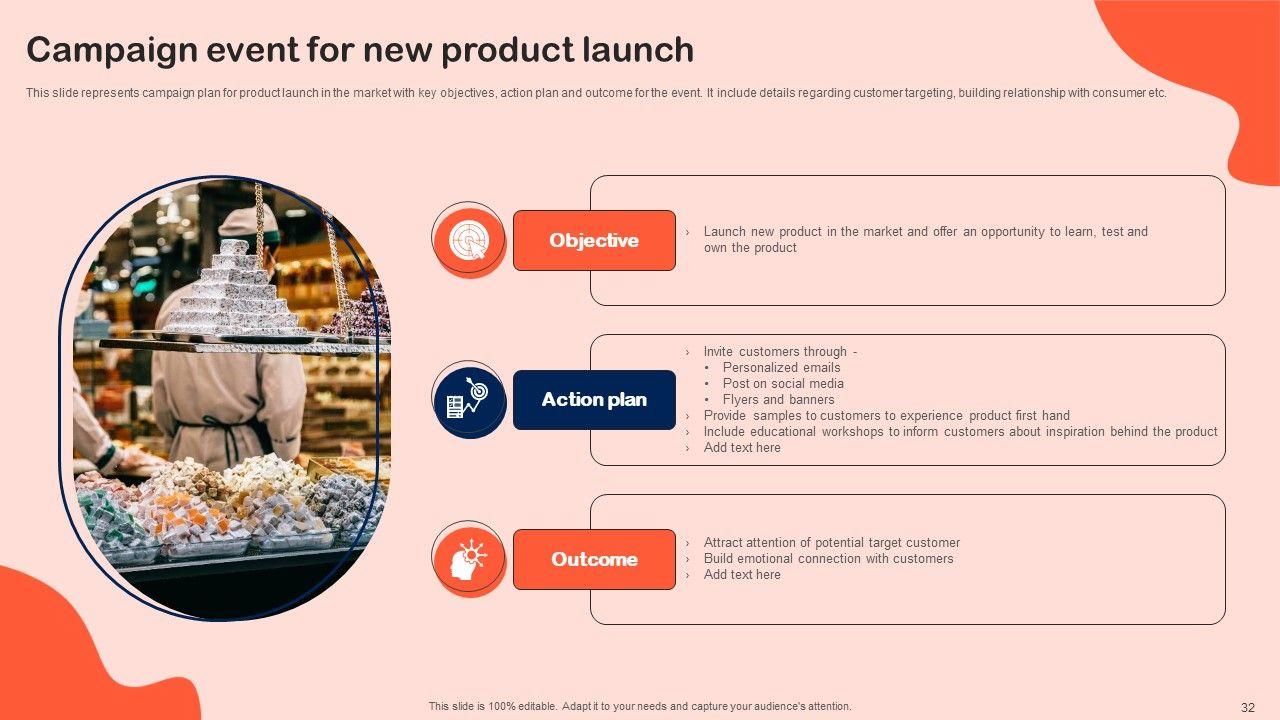 Campaign event for new product launch

This slide represents campaign plan for product launch in the market with key objectives, action plan and outcome for the event. It include details regarding customer targeting, building relationship with consumer etc.

Objective

› Launch new product in the market and offer an opportunity to learn, test and own the product

Action plan

› Invite customers through -
• Personalized emails
• Post on social media
• Flyers and banners
› Provide samples to customers to experience product first hand
› Include educational workshops to inform customers about inspiration behind the product
› Add text here

Outcome

› Attract attention of potential target customer
› Build emotional connection with customers
› Add text here

This slide is 100% editable. Adapt it to your needs and capture your audience's attention.

32